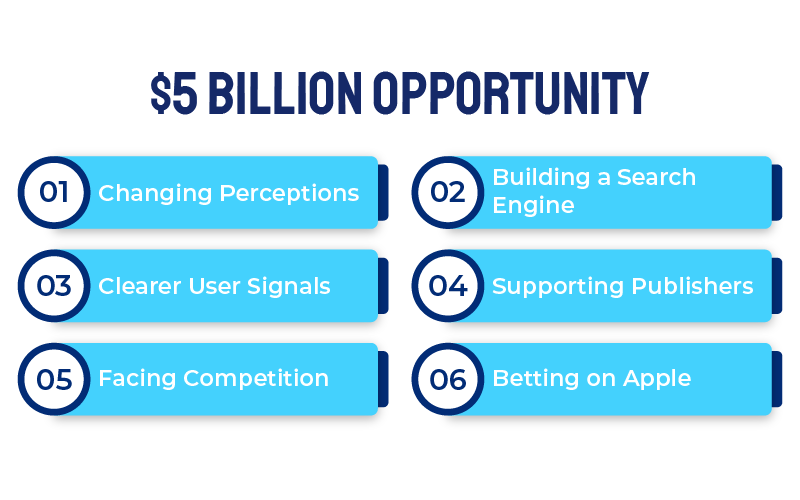 $5 BILLION OPPORTUNITY

01 Changing Perceptions

02 Building a Search Engine

03 Clearer User Signals

04 Supporting Publishers

05 Facing Competition

06 Betting on Apple